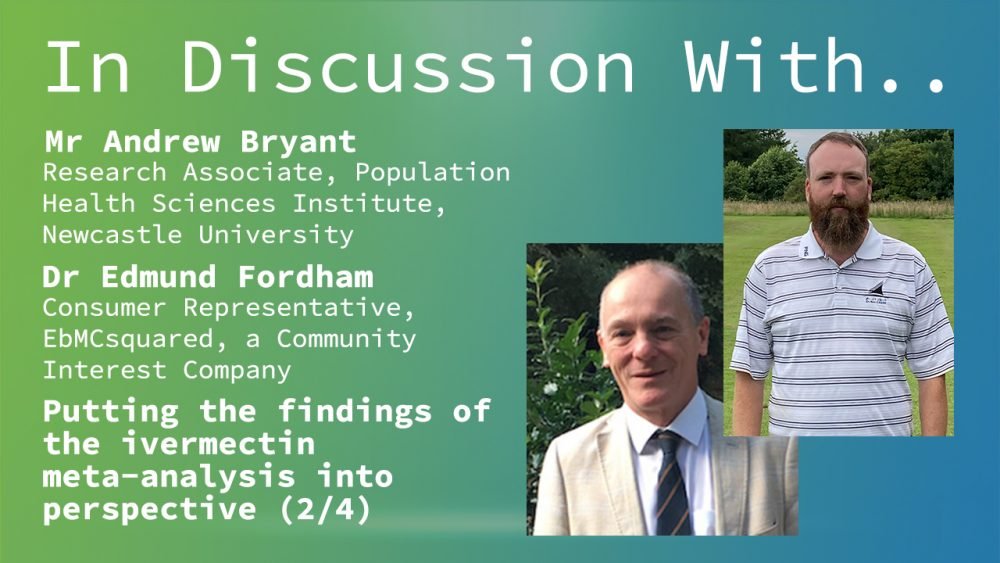 In Discussion With..

Mr Andrew Bryant
Research Associate, Population Health Sciences Institute, Newcastle University

Dr Edmund Fordham
Consumer Representative, EbMCsquared, a Community Interest Company

Putting the findings of the ivermectin meta-analysis into perspective (2/4)